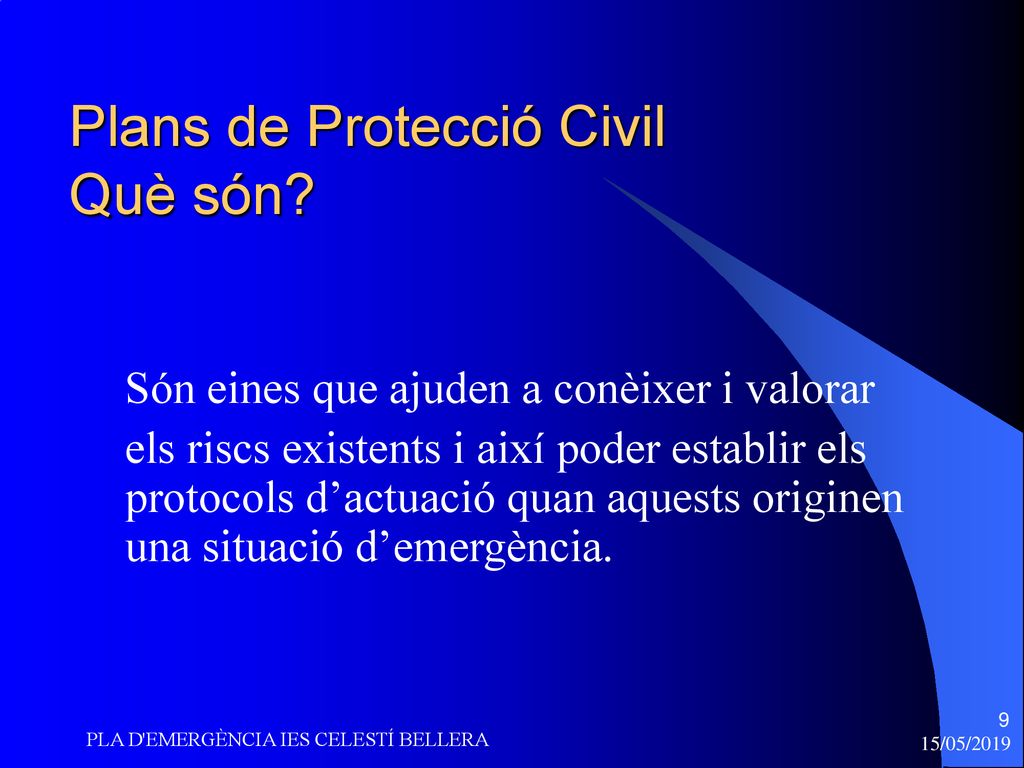 Plans de Protecció Civil
Què són?

Són eines que ajuden a conèixer i valorar

els riscs existents i així poder establir els protocols d’actuació quan aquests originen una situació d’emergència.

PLA D'EMERGÈNCIA IES CELESTÍ BELLERA

9
15/05/2019